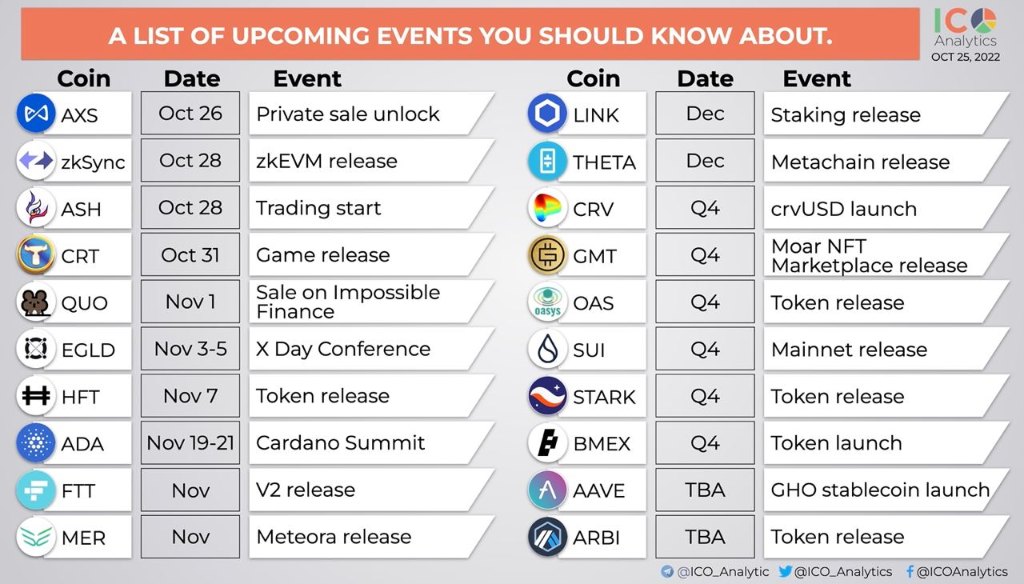 A LIST OF UPCOMING EVENTS YOU SHOULD KNOW ABOUT.

ICO Analytics
OCT 25, 2022

| Coin | Date | Event |
|---|---|---|
| AXS | Oct 26 | Private sale unlock |
| zkSync | Oct 28 | zkEVM release |
| ASH | Oct 28 | Trading start |
| CRT | Oct 31 | Game release |
| QUO | Nov 1 | Sale on Impossible Finance |
| EGLD | Nov 3-5 | X Day Conference |
| HFT | Nov 7 | Token release |
| ADA | Nov 19-21 | Cardano Summit |
| FTT | Nov | V2 release |
| MER | Nov | Meteora release |

| Coin | Date | Event |
|---|---|---|
| LINK | Dec | Staking release |
| THETA | Dec | Metachain release |
| CRV | Q4 | crvUSD launch |
| GMT | Q4 | Moar NFT Marketplace release |
| OAS | Q4 | Token release |
| SUI | Q4 | Mainnet release |
| STARK | Q4 | Token release |
| BMEX | Q4 | Token launch |
| AAVE | TBA | GHO stablecoin launch |
| ARBI | TBA | Token release |

oasys

@ICO_Analytic @ICO_Analytics @ICOAnalytics